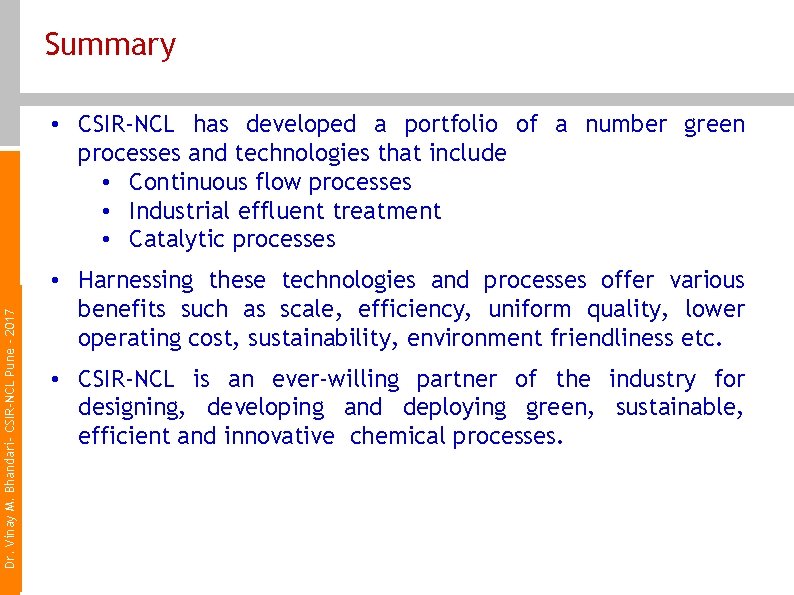 Summary

• CSIR-NCL has developed a portfolio of a number green processes and technologies that include
  • Continuous flow processes
  • Industrial effluent treatment
  • Catalytic processes

• Harnessing these technologies and processes offer various benefits such as scale, efficiency, uniform quality, lower operating cost, sustainability, environment friendliness etc.

• CSIR-NCL is an ever-willing partner of the industry for designing, developing and deploying green, sustainable, efficient and innovative chemical processes.

Dr. Vinay M. Bhandari- CSIR-NCL Pune - 2017